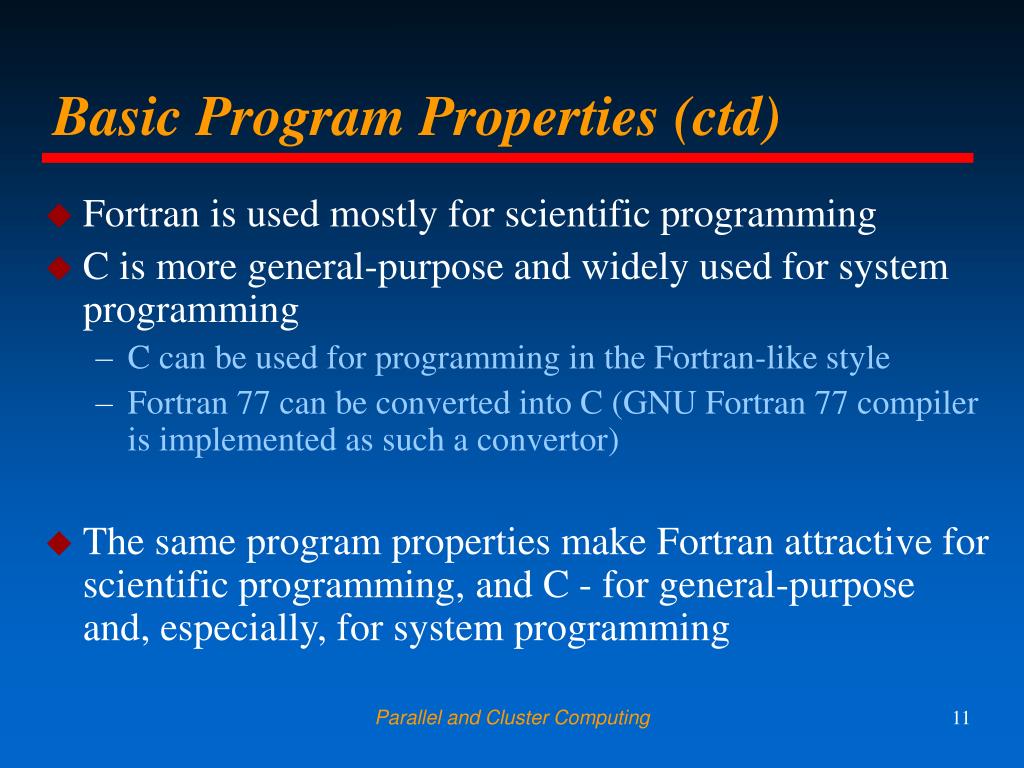 Basic Program Properties (ctd)

◆ Fortran is used mostly for scientific programming

◆ C is more general-purpose and widely used for system programming

– C can be used for programming in the Fortran-like style

– Fortran 77 can be converted into C (GNU Fortran 77 compiler is implemented as such a convertor)

◆ The same program properties make Fortran attractive for scientific programming, and C - for general-purpose and, especially, for system programming

Parallel and Cluster Computing

11